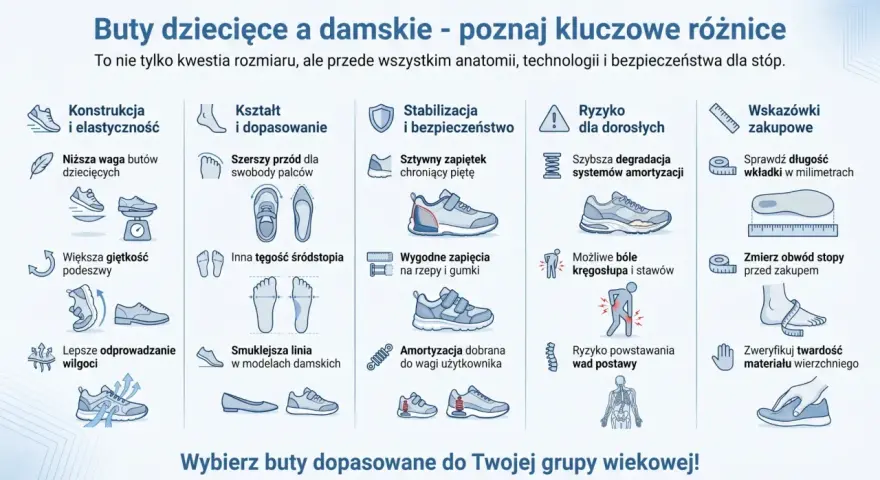 Buty dziecięce a damskie - poznaj kluczowe różnice

To nie tylko kwestia rozmiaru, ale przede wszystkim anatomii, technologii i bezpieczeństwa dla stóp.

Konstrukcja i elastyczność

Niższa waga butów dziecięcych

Większa giętkość podeszwy

Lepsze odprowadzanie wilgoci

Kształt i dopasowanie

Szerszy przód dla swobody palców

Inna tęgość śródstopia

Smuklejsza linia w modelach damskich

Stabilizacja i bezpieczeństwo

Sztywny zapiętek chroniący piętę

Wygodne zapięcia na rzepy i gumki

Amortyzacja dobrana do wagi użytkownika

Ryzyko dla dorosłych

Szybsza degradacja systemów amortyzacji

Możliwe bóle kręgosłupa i stawów

Ryzyko powstawania wad postawy

Wskazówki zakupowe

Sprawdź długość wkładki w milimetrach

Zmierz obwód stopy przed zakupem

Zweryfikuj twardość materiału wierzchniego

Wybierz buty dopasowane do Twojej grupy wiekowej!